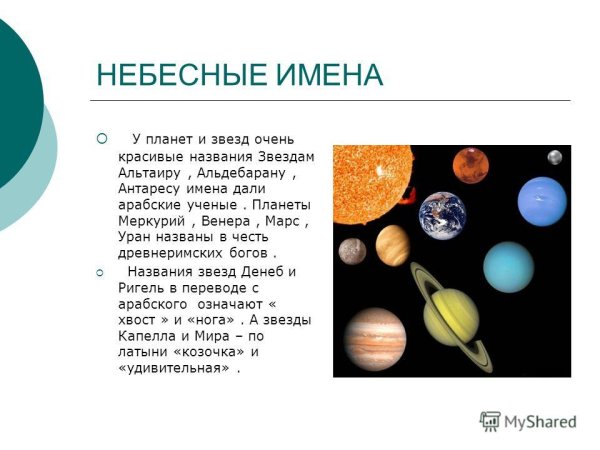 НЕБЕСНЫЕ ИМЕНА

У планет и звезд очень красивые названия Звездам Альтаиру , Альдебарану , Антаресу имена дали арабские ученые . Планеты Меркурий , Венера , Марс , Уран названы в честь древнеримских богов .

Названия звезд Денеб и Ригель в переводе с арабского означают « хвост » и «нога» . А звезды Капелла и Мира – по латыни «козочка» и «удивительная» .

MyShared